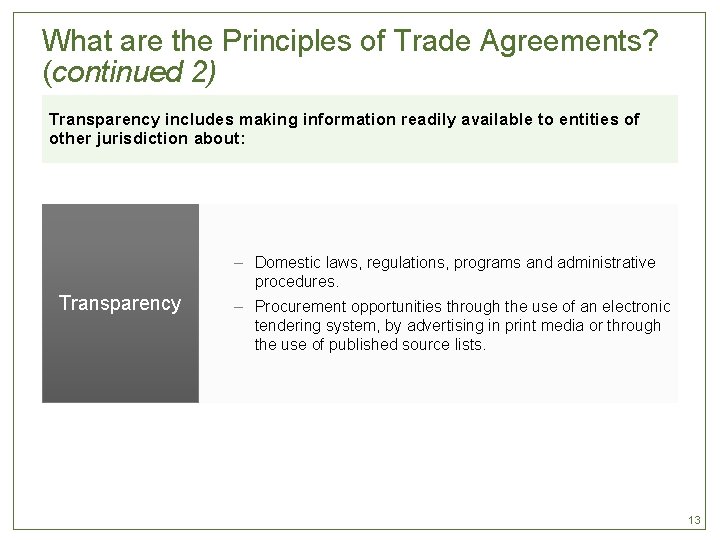 What are the Principles of Trade Agreements? (continued 2)

Transparency includes making information readily available to entities of other jurisdiction about:

Transparency

– Domestic laws, regulations, programs and administrative procedures.

– Procurement opportunities through the use of an electronic tendering system, by advertising in print media or through the use of published source lists.

13